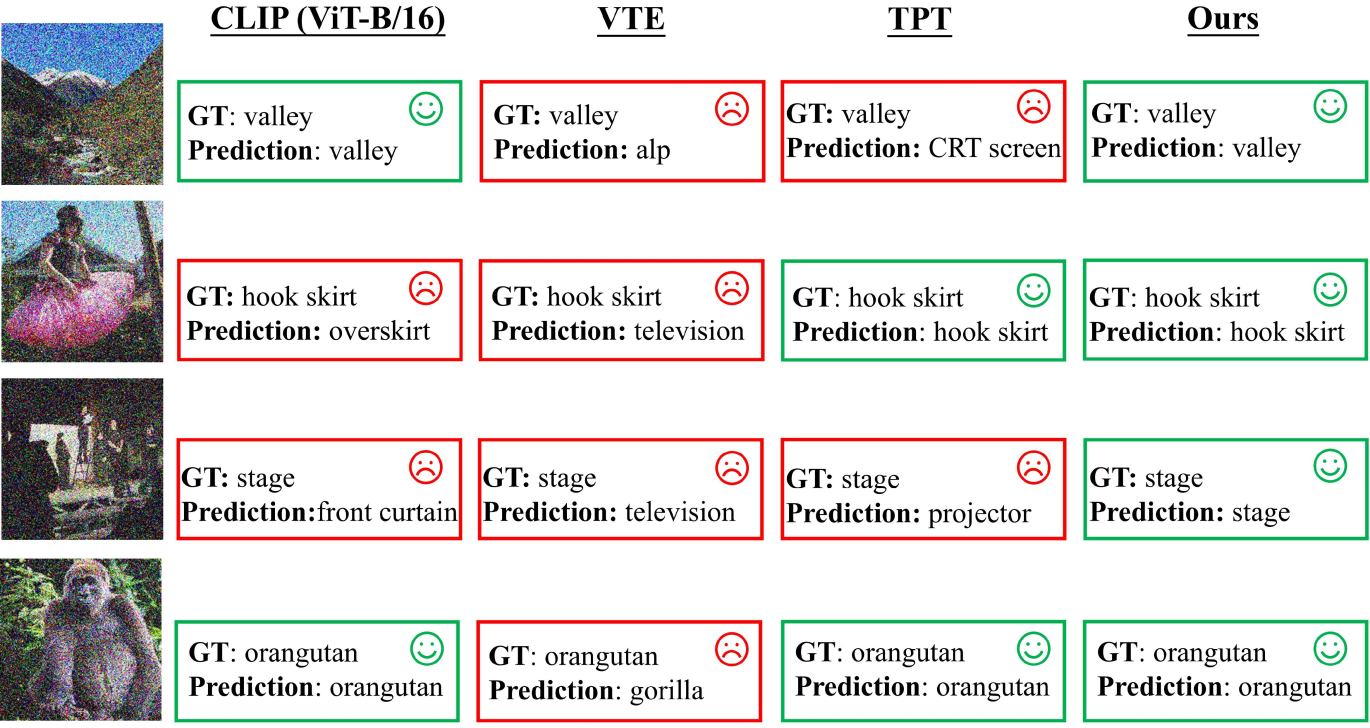 | CLIP (ViT-B/16) | VTE | TPT | Ours |
|---|---|---|---|
| GT: valley Prediction: valley | GT: valley Prediction: alp | GT: valley Prediction: CRT screen | GT: valley Prediction: valley |
| GT: hook skirt Prediction: overskirt | GT: hook skirt Prediction: television | GT: hook skirt Prediction: hook skirt | GT: hook skirt Prediction: hook skirt |
| GT: stage Prediction:front curtain | GT: stage Prediction: television | GT: stage Prediction: projector | GT: stage Prediction: stage |
| GT: orangutan Prediction: orangutan | GT: orangutan Prediction: gorilla | GT: orangutan Prediction: orangutan | GT: orangutan Prediction: orangutan |